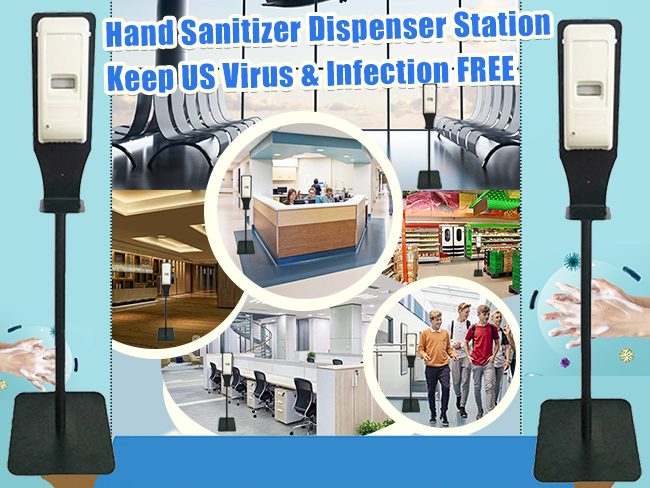 Hand Sanitizer Dispenser Station
Keep US Virus & Infection FREE